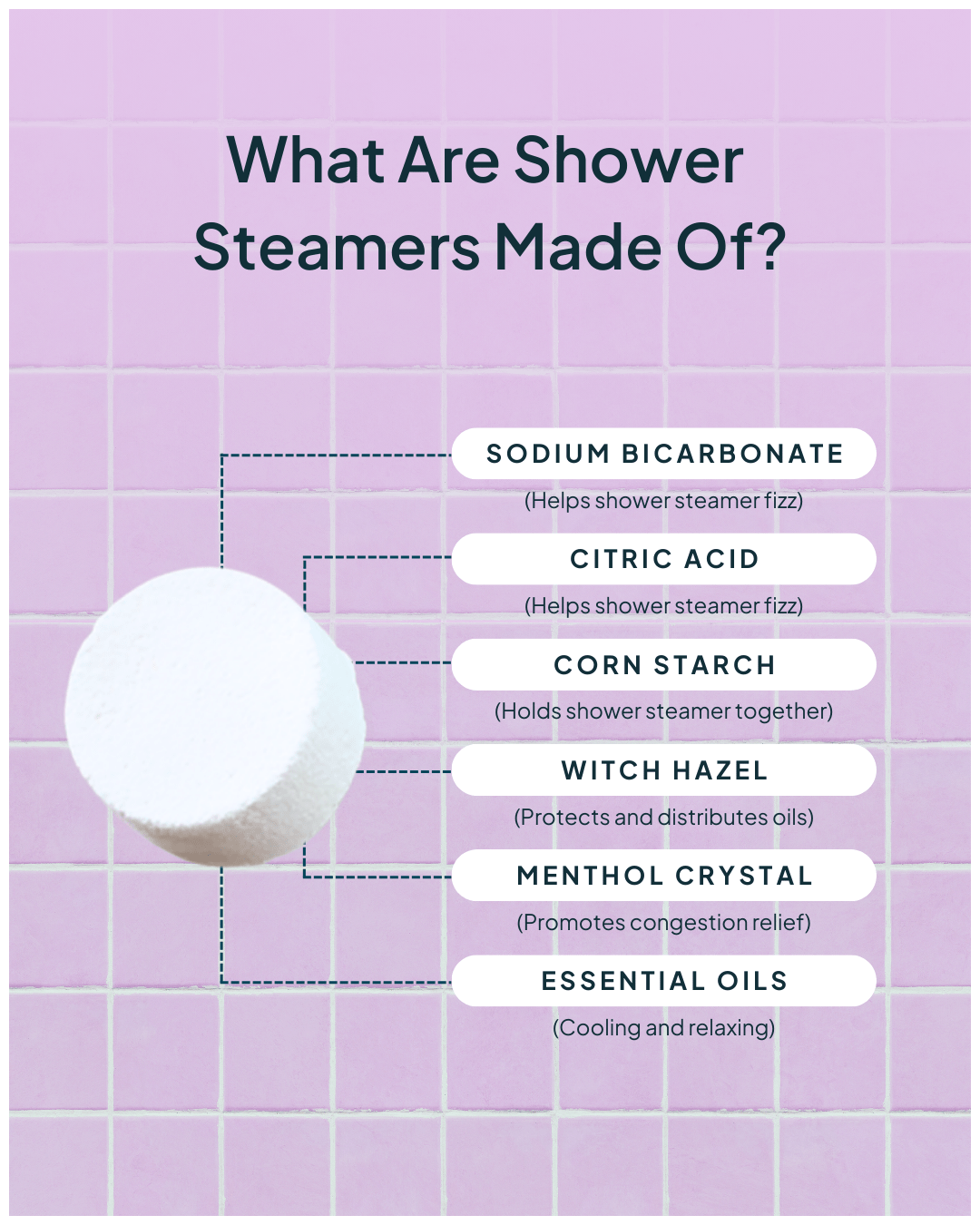 What Are Shower Steamers Made Of?

SODIUM BICARBONATE
(Helps shower steamer fizz)

CITRIC ACID
(Helps shower steamer fizz)

CORN STARCH
(Holds shower steamer together)

WITCH HAZEL
(Protects and distributes oils)

MENTHOL CRYSTAL
(Promotes congestion relief)

ESSENTIAL OILS
(Cooling and relaxing)